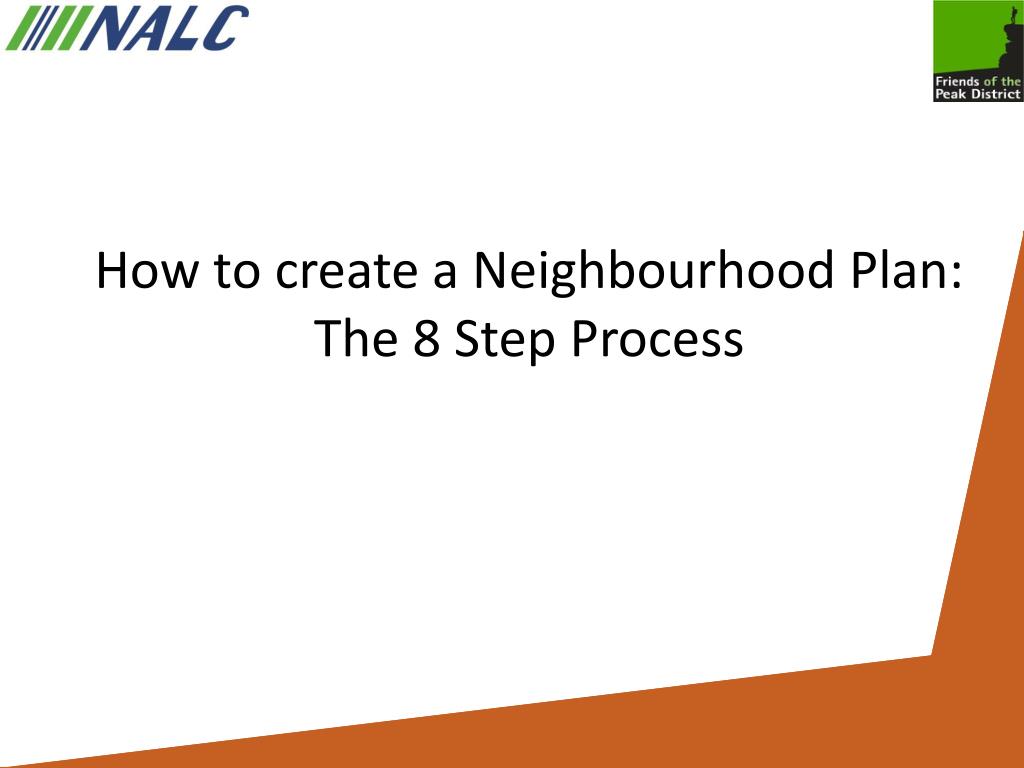 NALC

Friends of the Peak District

How to create a Neighbourhood Plan: The 8 Step Process